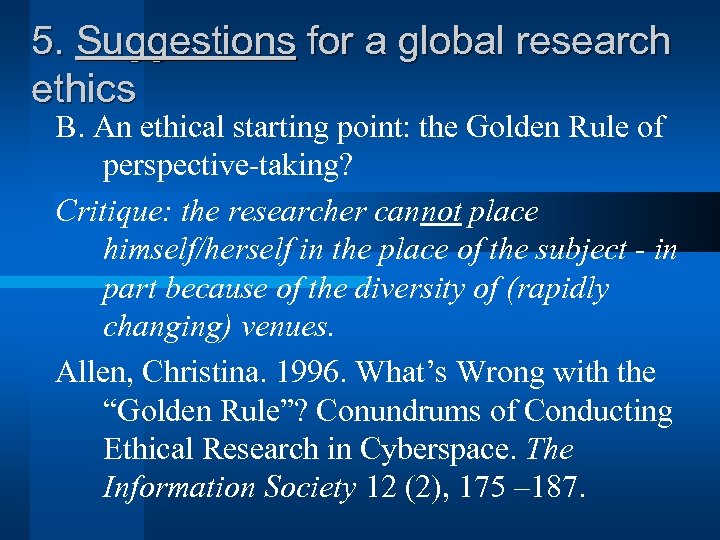 5. Suggestions for a global research ethics

B. An ethical starting point: the Golden Rule of perspective-taking?

Critique: the researcher cannot place himself/herself in the place of the subject - in part because of the diversity of (rapidly changing) venues.

Allen, Christina. 1996. What’s Wrong with the “Golden Rule”? Conundrums of Conducting Ethical Research in Cyberspace. The Information Society 12 (2), 175 –187.